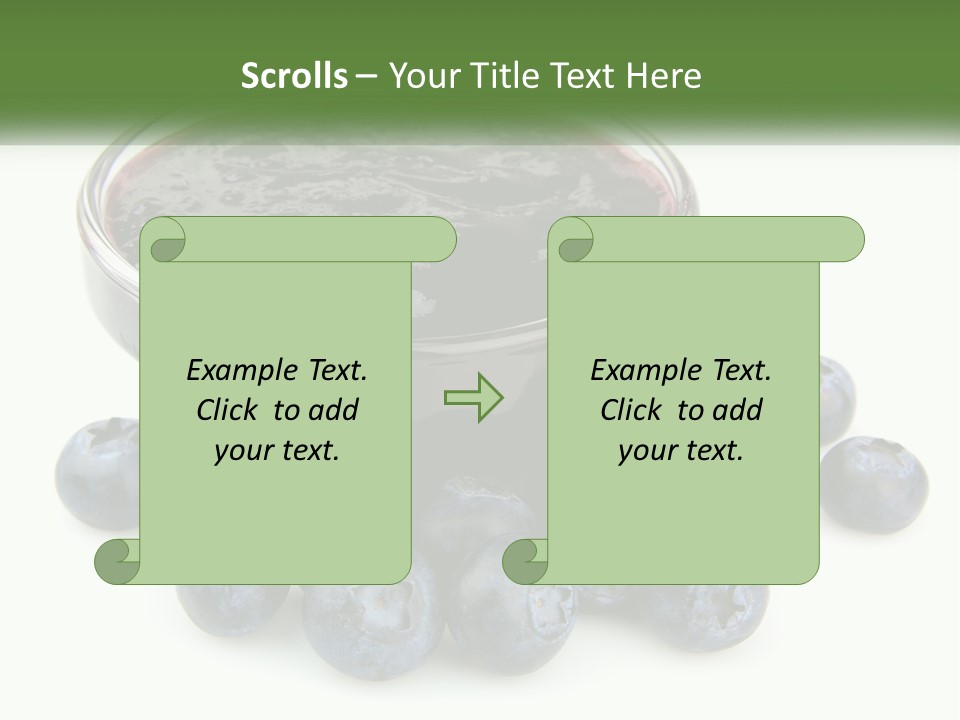 Scrolls – Your Title Text Here

Example Text. Click to add your text.

Example Text. Click to add your text.